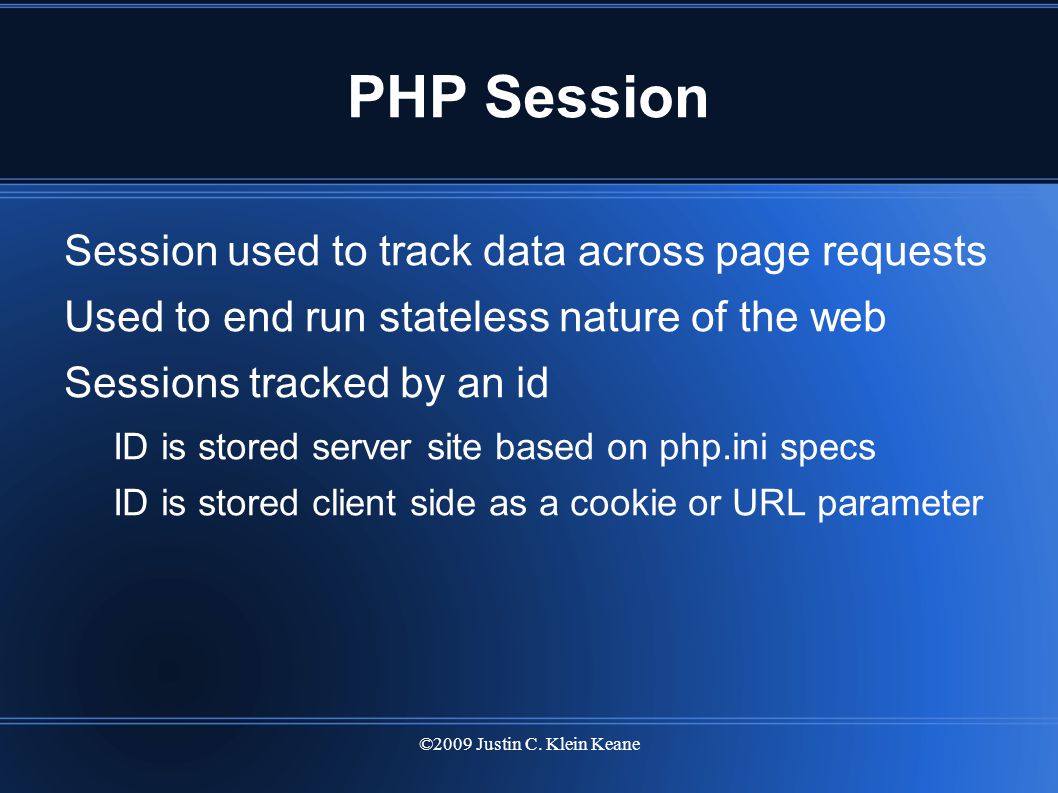 PHP Session

Session used to track data across page requests

Used to end run stateless nature of the web

Sessions tracked by an id

ID is stored server site based on php.ini specs

ID is stored client side as a cookie or URL parameter

©2009 Justin C. Klein Keane